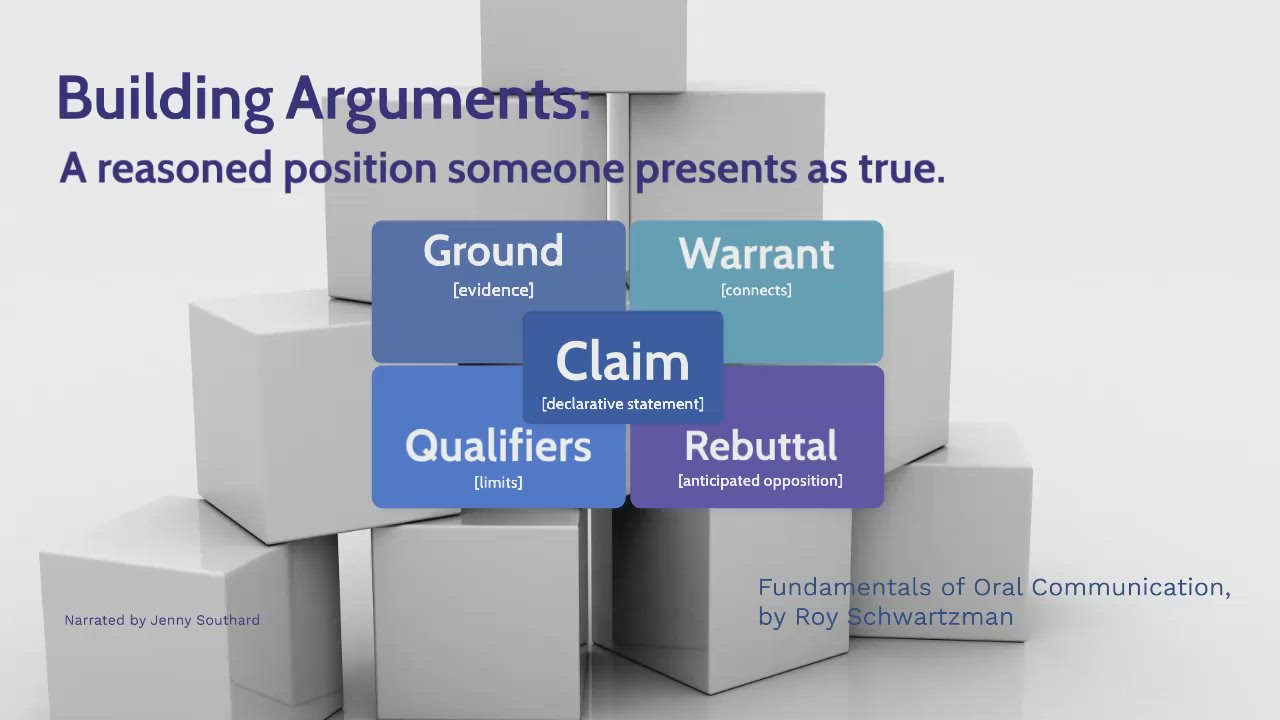 Building Arguments:
A reasoned position someone presents as true.

Ground
[evidence]

Warrant
[connects]

Claim
[declarative statement]

Qualifiers
[limits]

Rebuttal
[anticipated opposition]

Narrated by Jenny Southard

Fundamentals of Oral Communication, by Roy Schwartzman